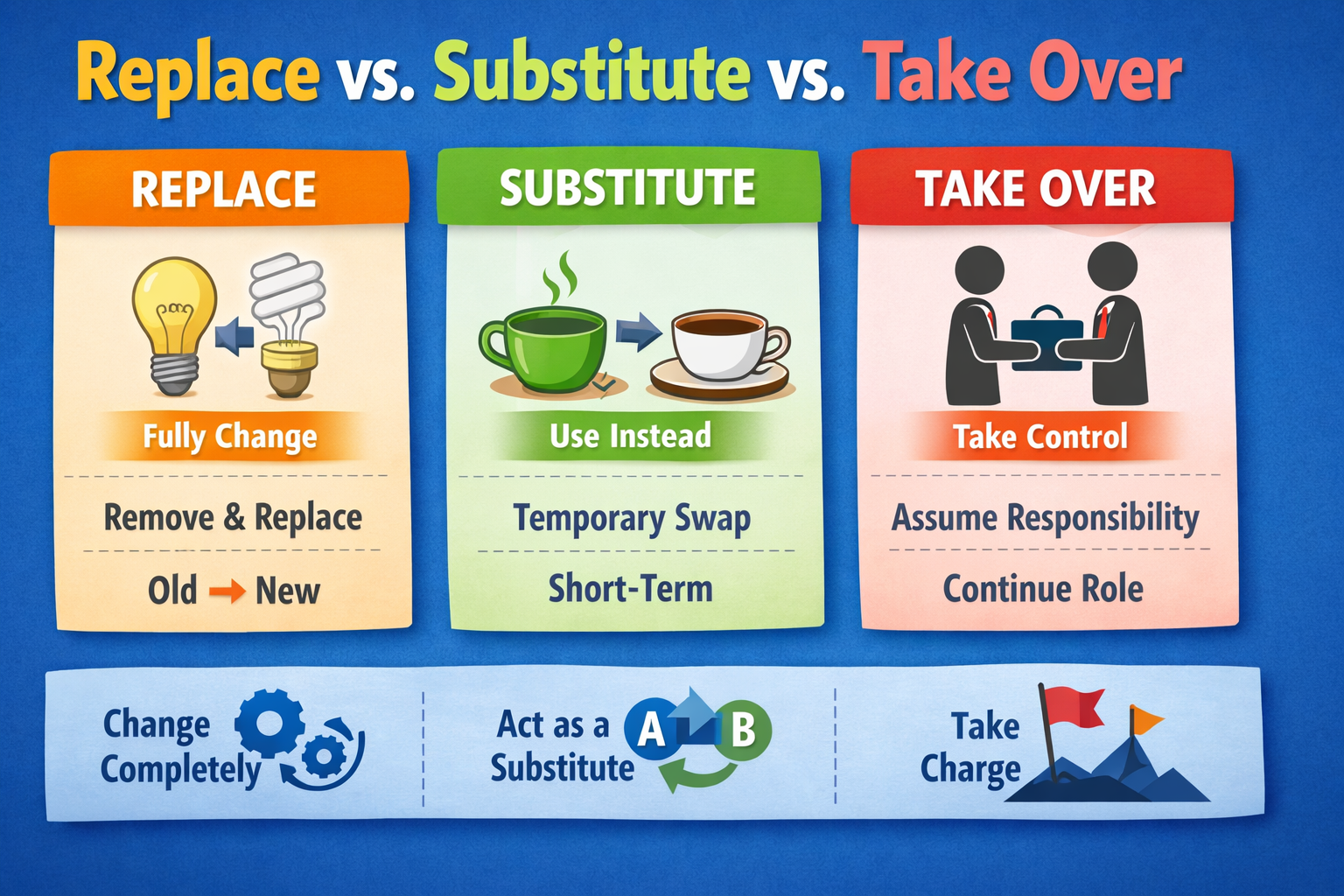 Replace vs. Substitute vs. Take Over

REPLACE

Fully Change

Remove & Replace

Old → New

SUBSTITUTE

Use Instead

Temporary Swap

Short-Term

TAKE OVER

Take Control

Assume Responsibility

Continue Role

Change Completely

Act as a Substitute

A B

Take Charge